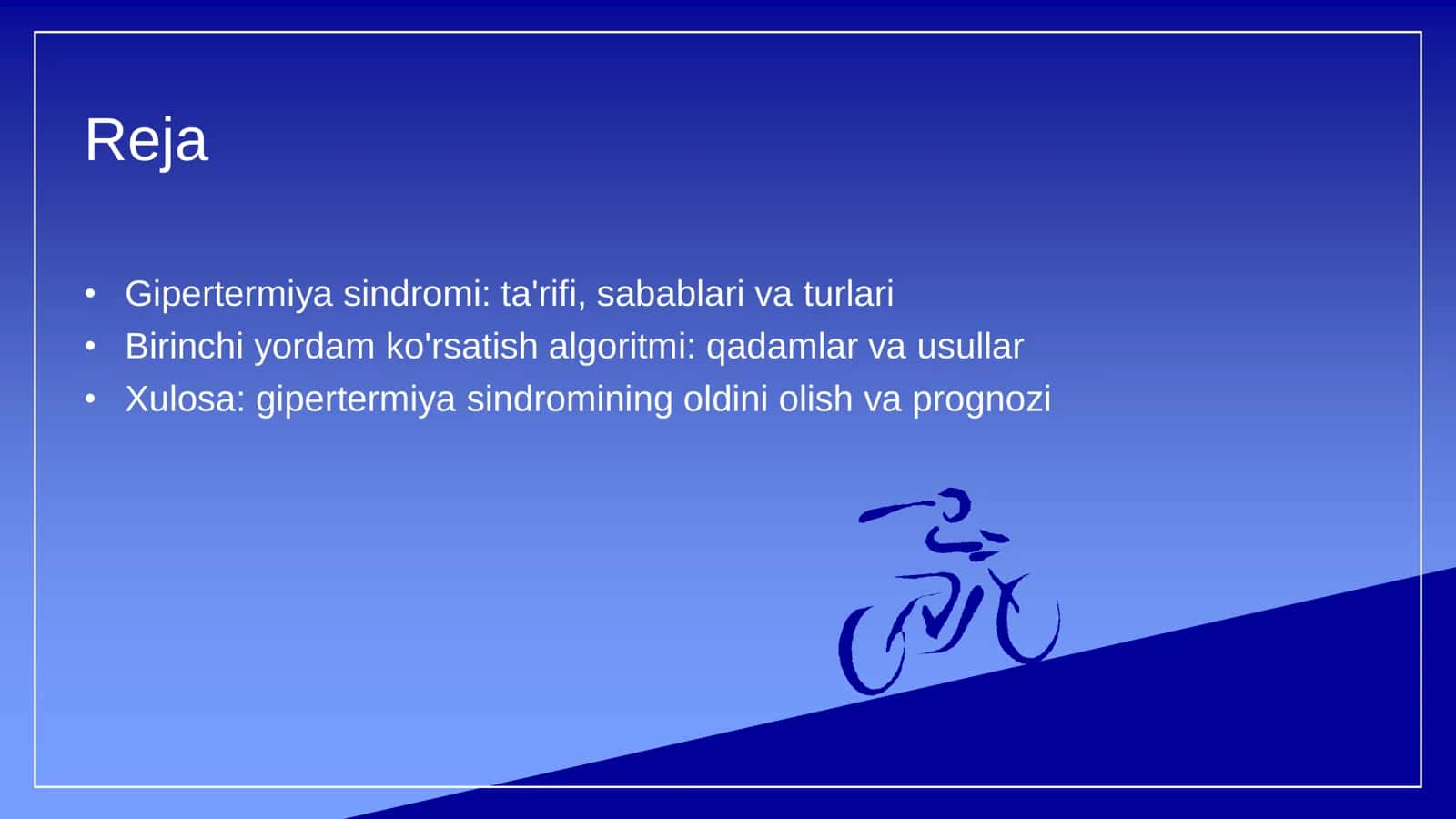 Reja

• Gipertermiya sindromi: ta'rifi, sabablari va turlari
• Birinchi yordam ko'rsatish algoritmi: qadamlar va usullar
• Xulosa: gipertermiya sindromining oldini olish va prognozi